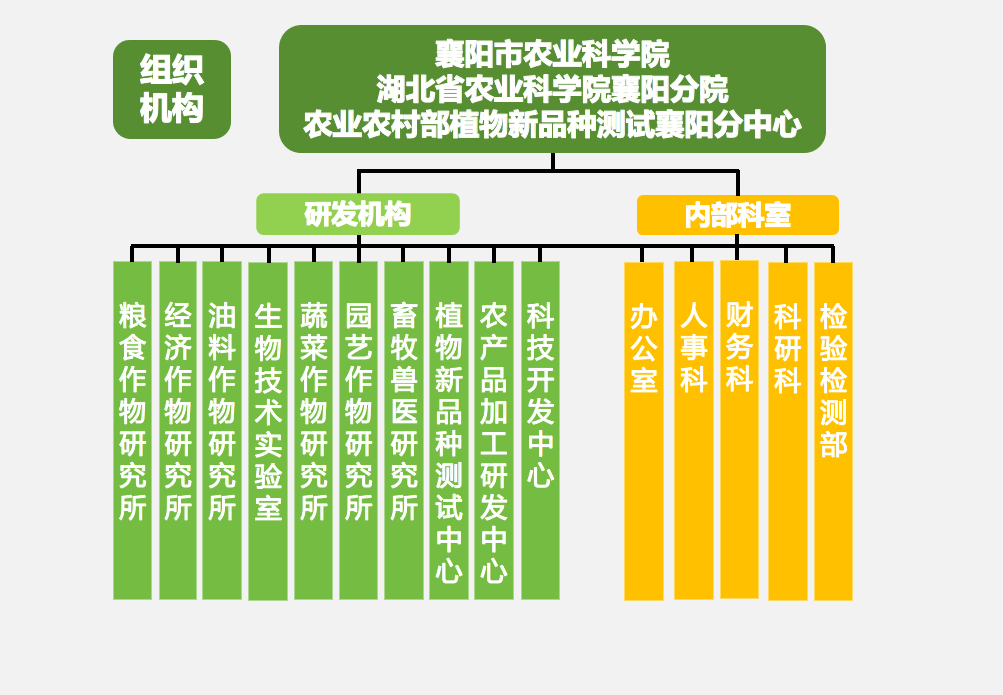 组织机构

襄阳市农业科学院
湖北省农业科学院襄阳分院
农业农村部植物新品种测试襄阳分中心

研发机构

粮食作物研究所
经济作物研究所
油料作物研究所
生物技术实验室
蔬菜作物研究所
园艺作物研究所
畜牧兽医研究所
植物新品种测试中心
农产品加工研发中心
科技开发中心

内部科室

办公室
人事科
财务科
科研科
检验检测部